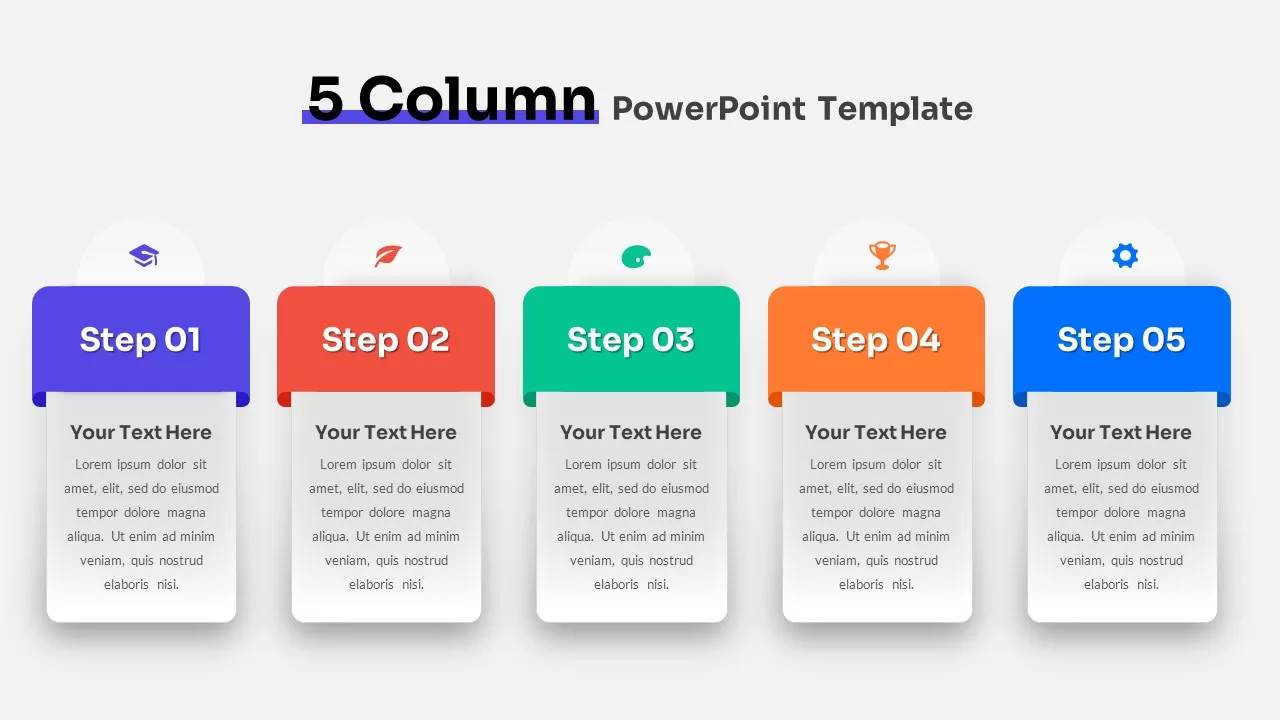 5 Column PowerPoint Template

Step 01

Your Text Here

Lorem ipsum dolor sit amet, elit, sed do eiusmod tempor dolore magna aliqua. Ut enim ad minim veniam, quis nostrud elaboris nisi.

Step 02

Your Text Here

Lorem ipsum dolor sit amet, elit, sed do eiusmod tempor dolore magna aliqua. Ut enim ad minim veniam, quis nostrud elaboris nisi.

Step 03

Your Text Here

Lorem ipsum dolor sit amet, elit, sed do eiusmod tempor dolore magna aliqua. Ut enim ad minim veniam, quis nostrud elaboris nisi.

Step 04

Your Text Here

Lorem ipsum dolor sit amet, elit, sed do eiusmod tempor dolore magna aliqua. Ut enim ad minim veniam, quis nostrud elaboris nisi.

Step 05

Your Text Here

Lorem ipsum dolor sit amet, elit, sed do eiusmod tempor dolore magna aliqua. Ut enim ad minim veniam, quis nostrud elaboris nisi.